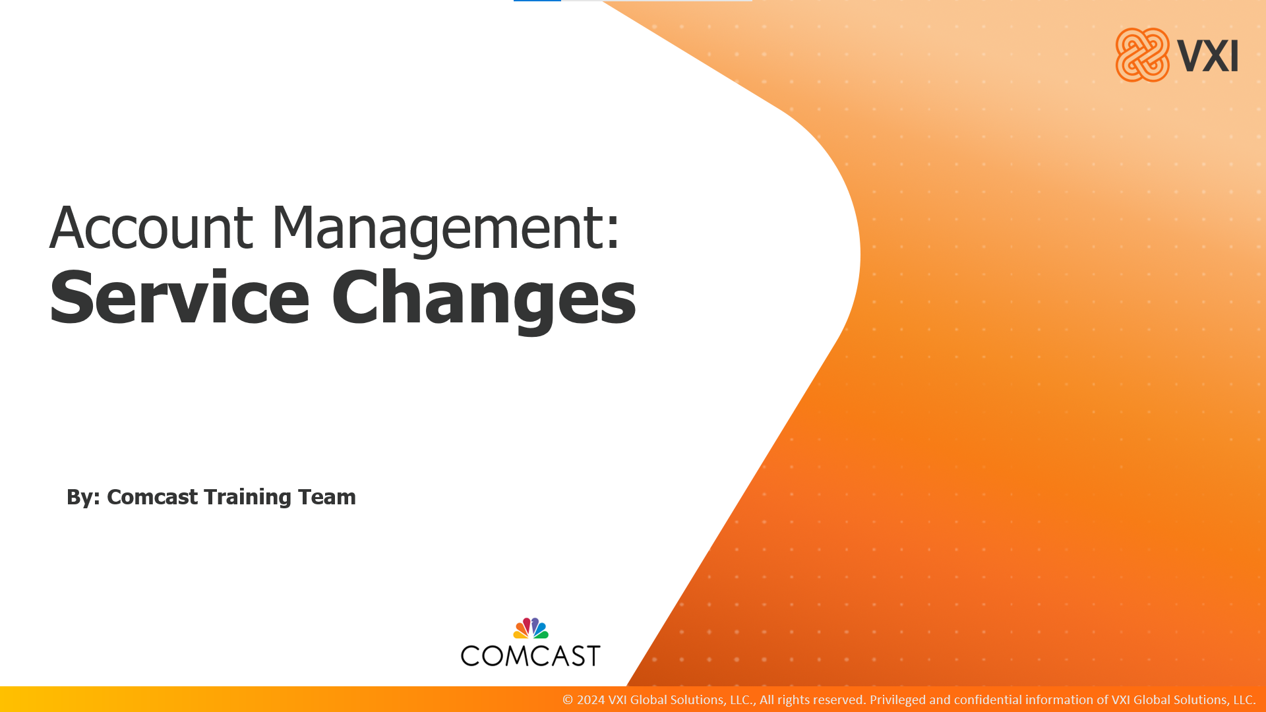 VXI

Account Management:
Service Changes

By: Comcast Training Team

COMCAST

© 2024 VXI Global Solutions, LLC., All rights reserved. Privileged and confidential information of VXI Global Solutions, LLC.